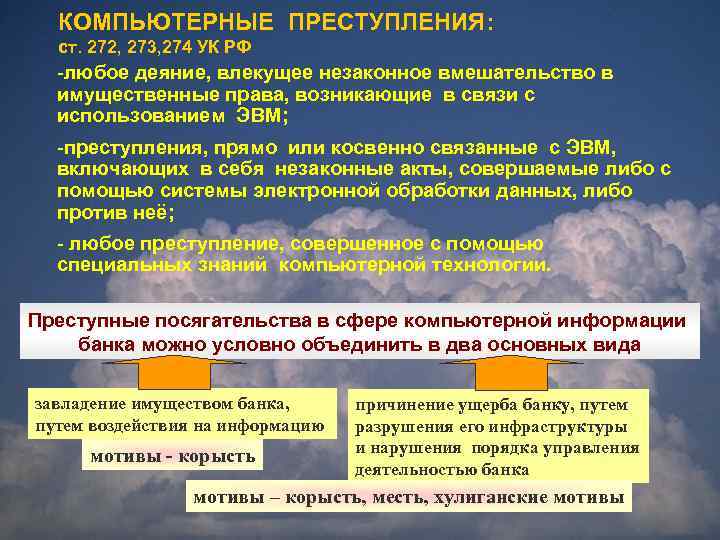 КОМПЬЮТЕРНЫЕ ПРЕСТУПЛЕНИЯ:
ст. 272, 273,274 УК РФ

-любое деяние, влекущее незаконное вмешательство в имущественные права, возникающие в связи с использованием ЭВМ;

-преступления, прямо или косвенно связанные с ЭВМ, включающих в себя незаконные акты, совершаемые либо с помощью системы электронной обработки данных, либо против неё;

- любое преступление, совершенное с помощью специальных знаний компьютерной технологии.

Преступные посягательства в сфере компьютерной информации банка можно условно объединить в два основных вида

завладение имуществом банка, путем воздействия на информацию

мотивы - корысть

причинение ущерба банку, путем разрушения его инфраструктуры и нарушения порядка управления деятельностью банка

мотивы – корысть, месть, хулиганские мотивы